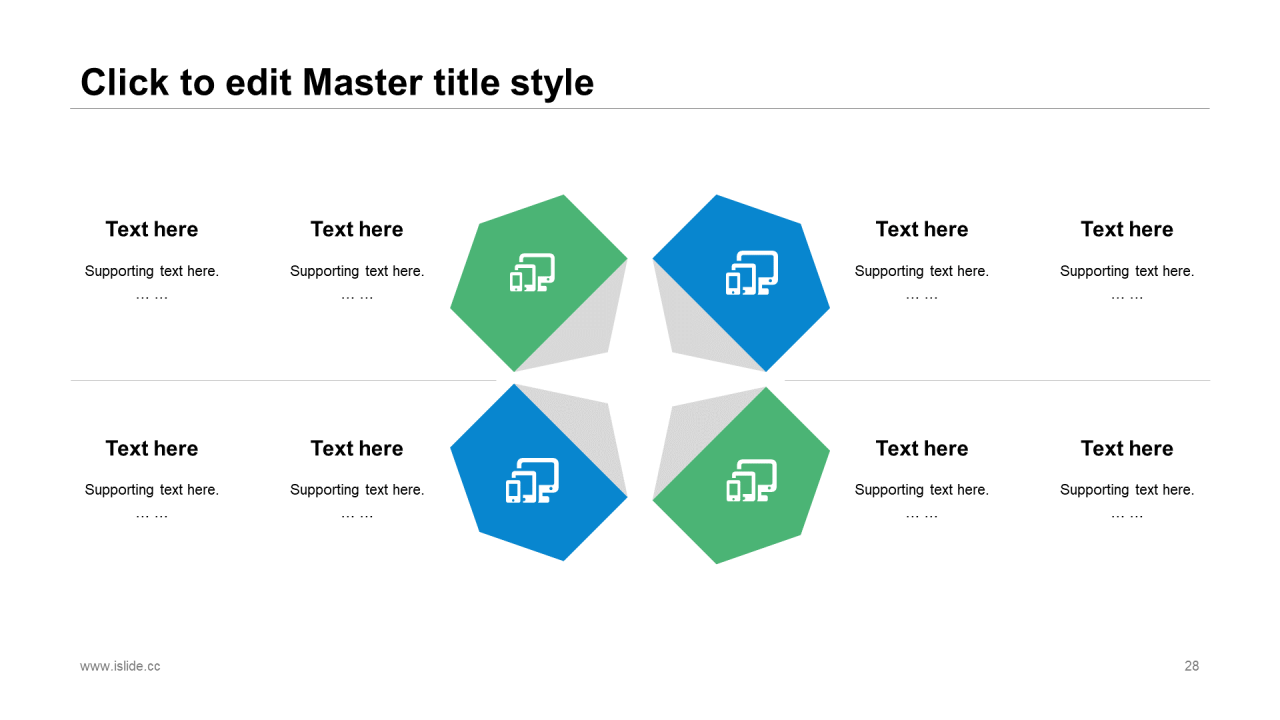 Click to edit Master title style

Text here

Supporting text here.
… …

Text here

Supporting text here.
… …

Text here

Supporting text here.
… …

Text here

Supporting text here.
… …

Text here

Supporting text here.
… …

Text here

Supporting text here.
… …

Text here

Supporting text here.
… …

Text here

Supporting text here.
… …

www.islide.cc

28